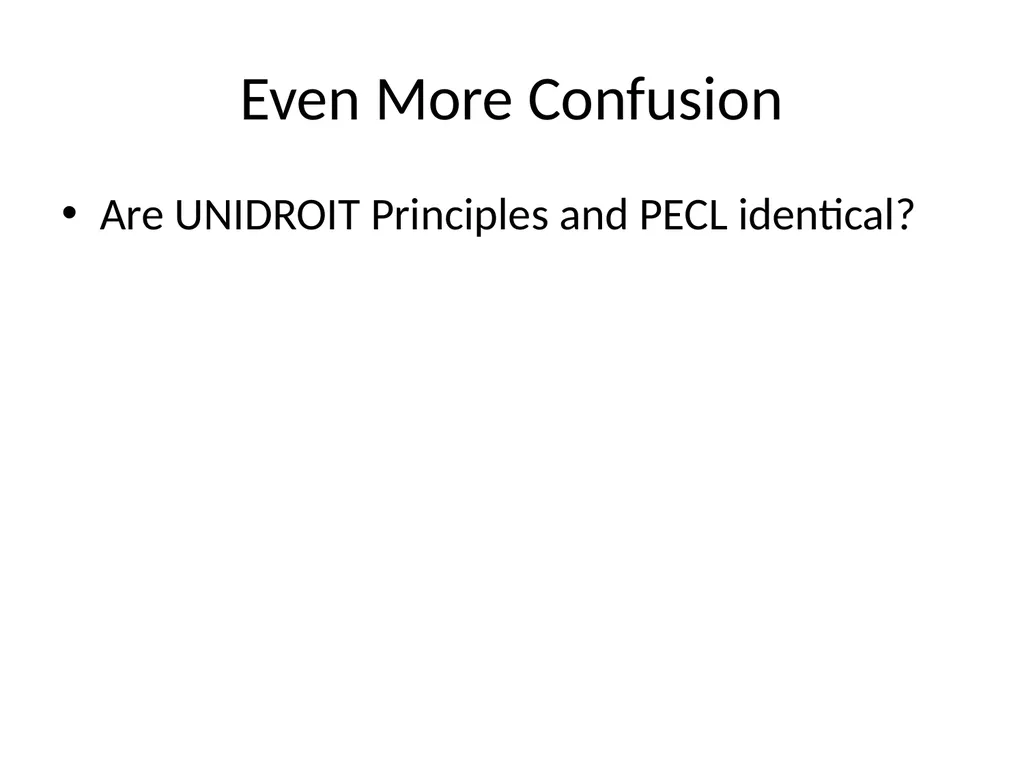 Even More Confusion

• Are UNIDROIT Principles and PECL identical?